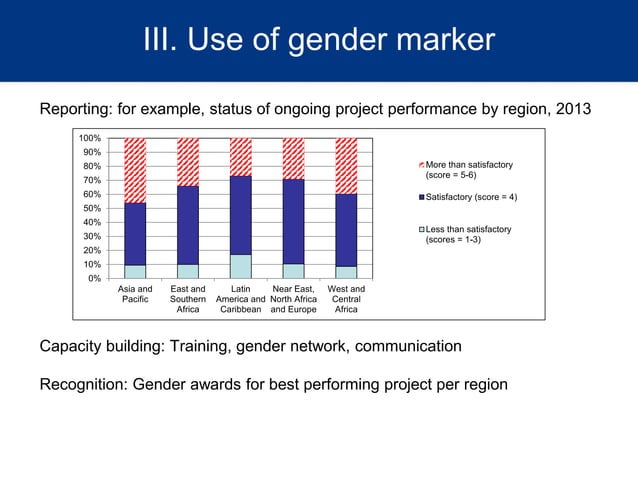 III. Use of gender marker

Reporting: for example, status of ongoing project performance by region, 2013

100%
90%
80%
70%
60%
50%
40%
30%
20%
10%
0%

Asia and Pacific
East and Southern Africa
Latin America and Caribbean
Near East, North Africa and Europe
West and Central Africa

More than satisfactory (score = 5-6)
Satisfactory (score = 4)
Less than satisfactory (scores = 1-3)

Capacity building: Training, gender network, communication

Recognition: Gender awards for best performing project per region